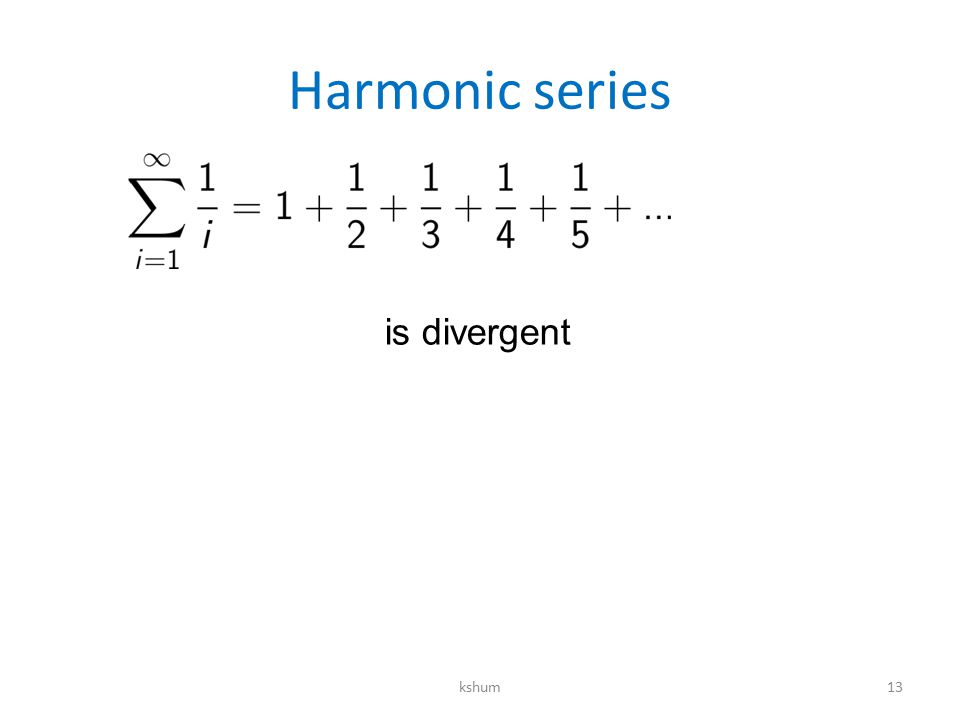 Harmonic series

$\sum_{i=1}^{\infty} \frac{1}{i} = 1 + \frac{1}{2} + \frac{1}{3} + \frac{1}{4} + \frac{1}{5} + ...$

is divergent

kshum

13